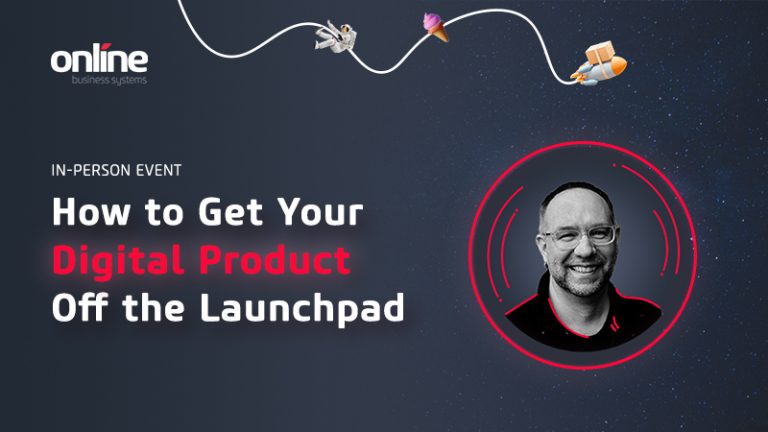 online
business systems

IN-PERSON EVENT

How to Get Your Digital Product Off the Launchpad